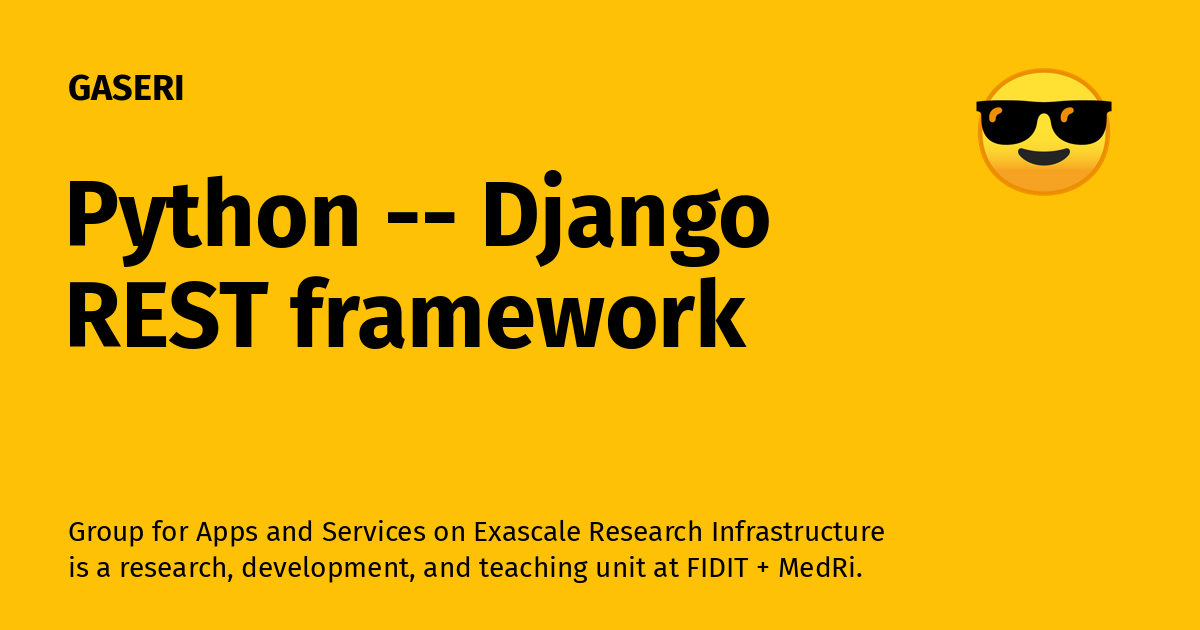 GASERI

Python -- Django REST framework

Group for Apps and Services on Exascale Research Infrastructure is a research, development, and teaching unit at FIDIT + MedRi.